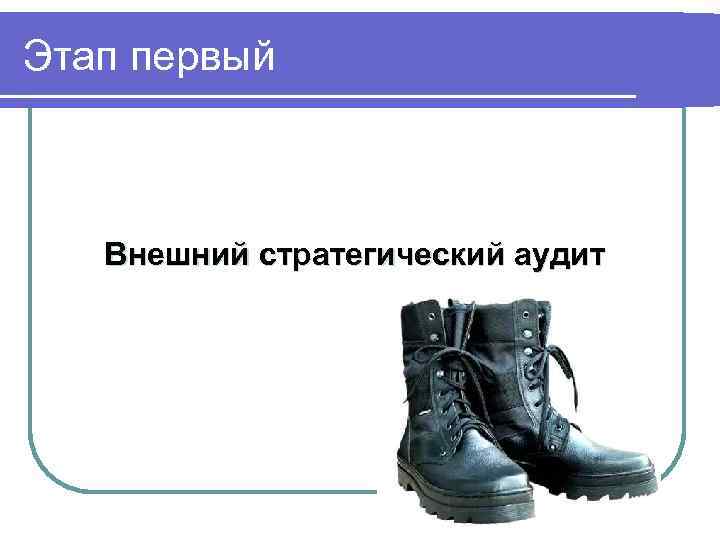 Этап первый

Внешний стратегический аудит